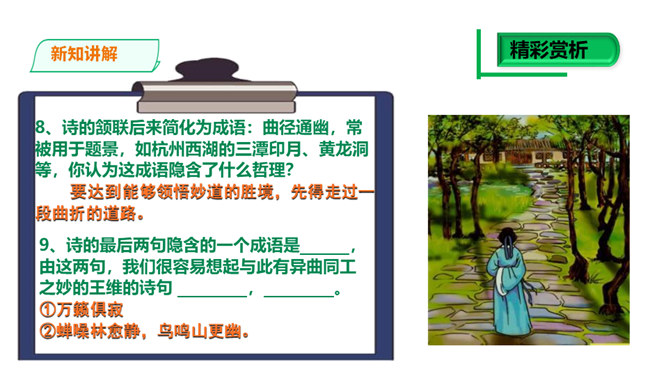 新知讲解

精彩赏析

8、诗的颔联后来简化为成语：曲径通幽，常被用于题景，如杭州西湖的三潭印月、黄龙洞等，你认为这成语隐含了什么哲理？

要达到能够领悟妙道的胜境，先得走过一段曲折的道路。

9、诗的最后两句隐含的一个成语是______，由这两句，我们很容易想起与此有异曲同工之妙的王维的诗句 ________，________。

①万籁俱寂
②蝉噪林愈静，鸟鸣山更幽。